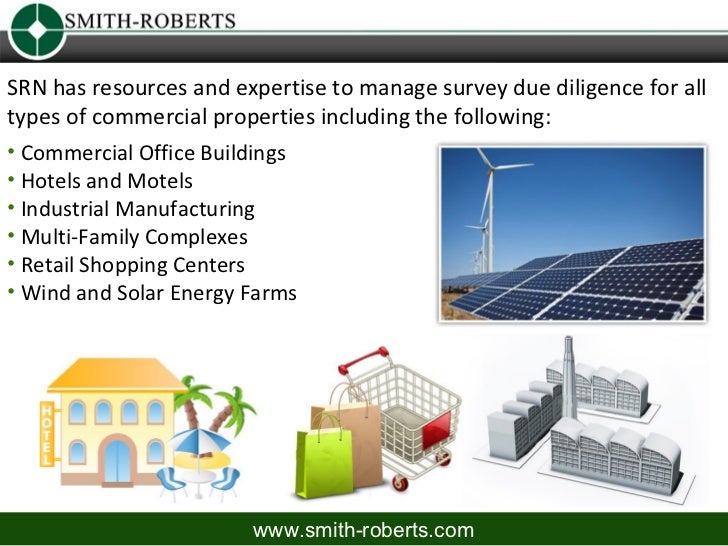 SMITH-ROBERTS

SRN has resources and expertise to manage survey due diligence for all types of commercial properties including the following:

• Commercial Office Buildings
• Hotels and Motels
• Industrial Manufacturing
• Multi-Family Complexes
• Retail Shopping Centers
• Wind and Solar Energy Farms

HOTEL

www.smith-roberts.com